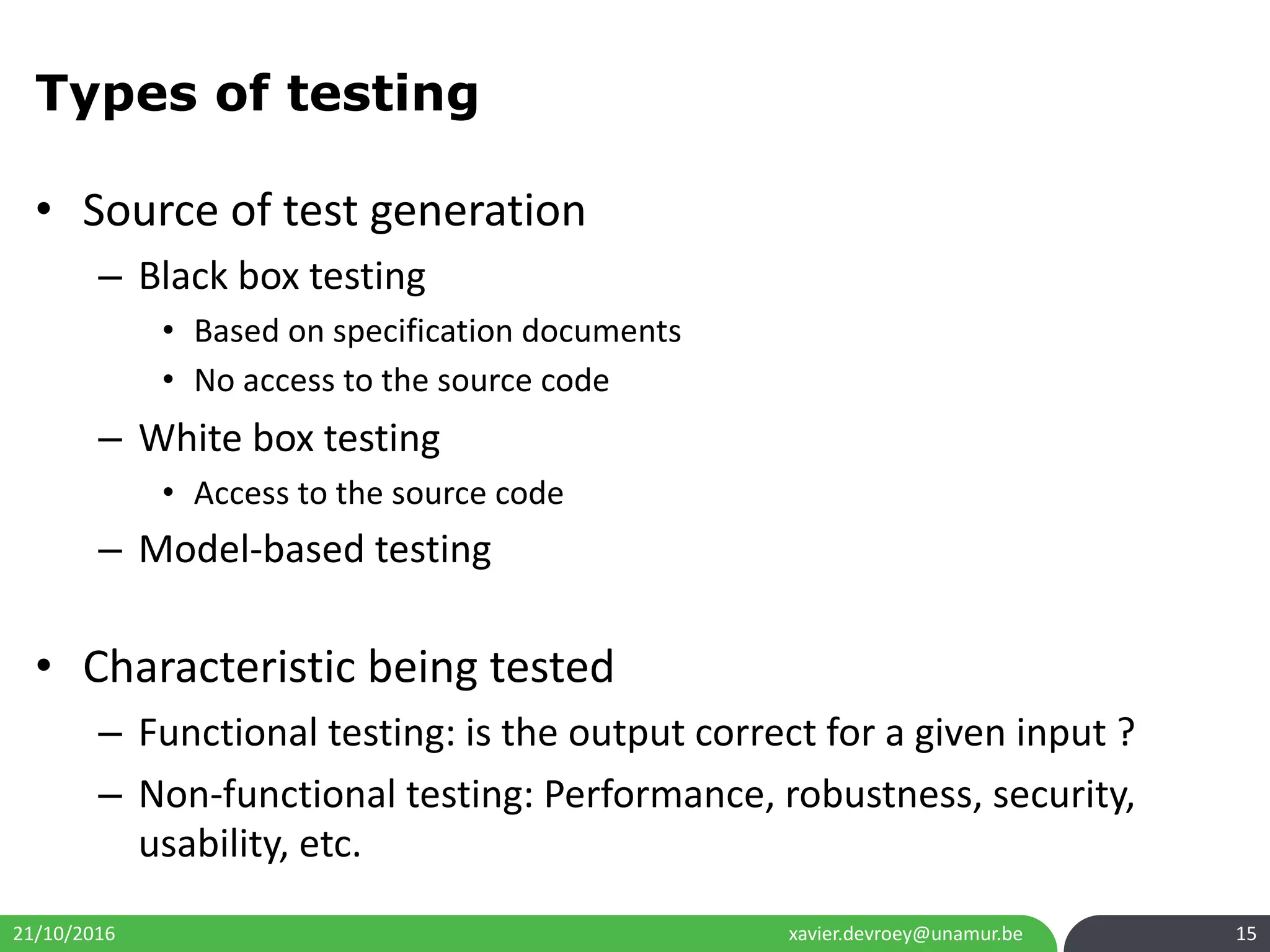 Types of testing

• Source of test generation
– Black box testing
• Based on specification documents
• No access to the source code
– White box testing
• Access to the source code
– Model-based testing

• Characteristic being tested
– Functional testing: is the output correct for a given input ?
– Non-functional testing: Performance, robustness, security, usability, etc.

21/10/2016 xavier.devroey@unamur.be 15